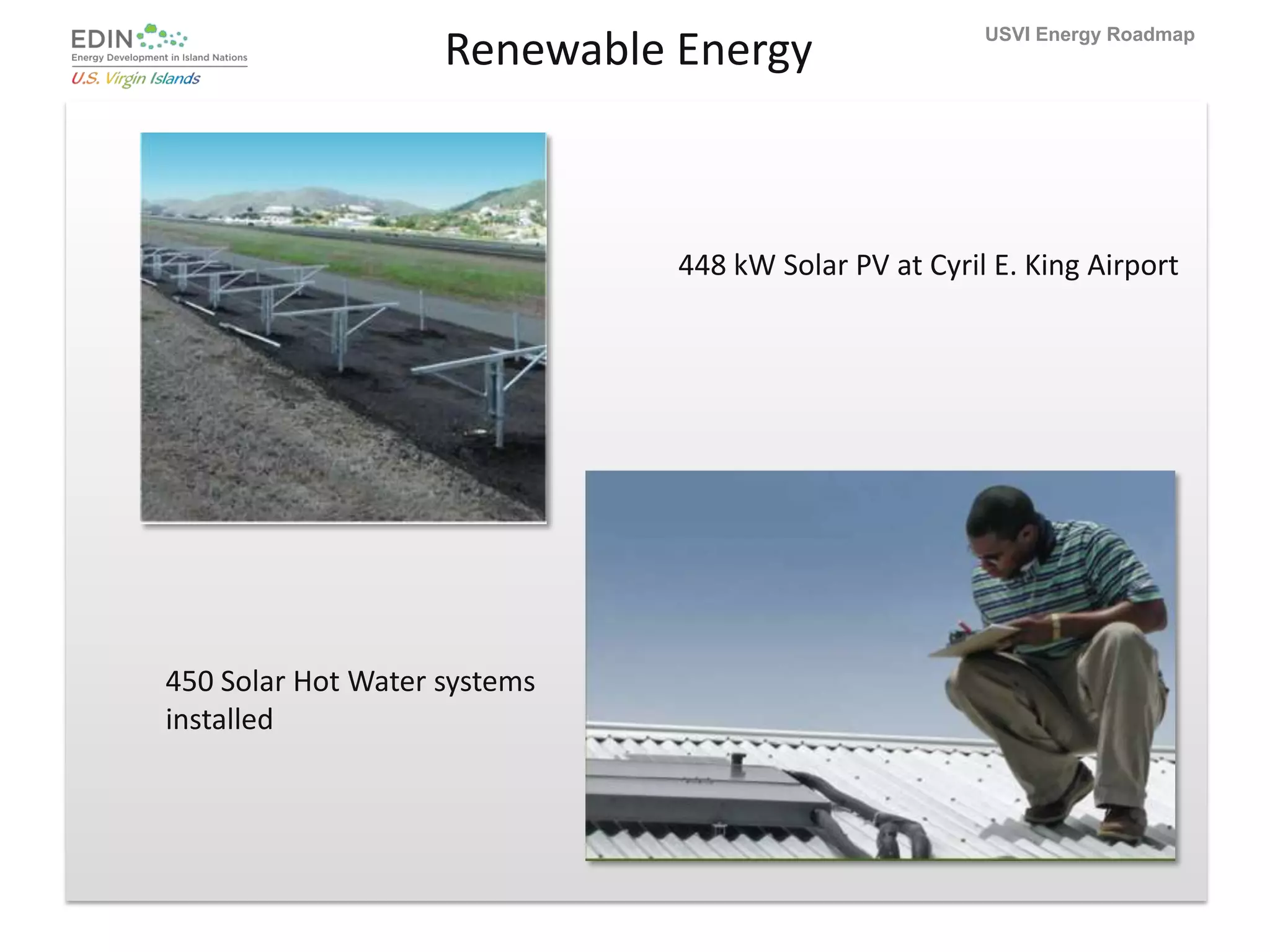 EDIN
Energy Development in Island Nations
U.S. Virgin Islands

Renewable Energy

USVI Energy Roadmap

448 kW Solar PV at Cyril E. King Airport

450 Solar Hot Water systems installed